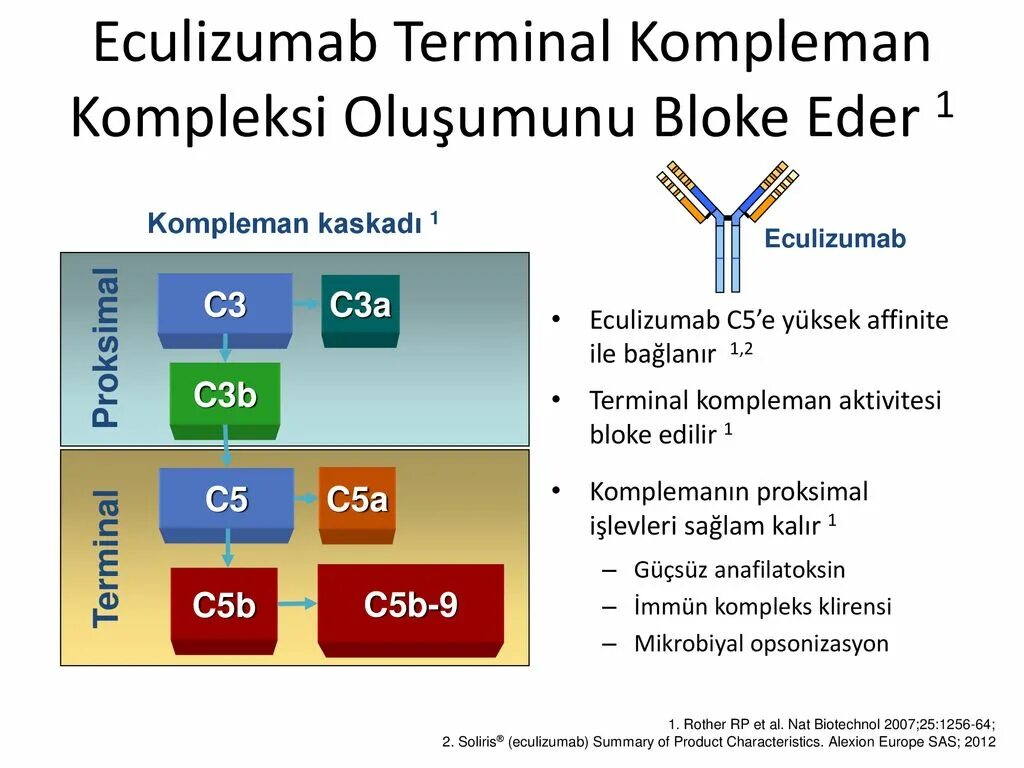 Eculizumab Terminal Kompleman Kompleksi Oluşumunu Bloke Eder $^1$

Kompleman kaskadı $^1$

Proksimal

C3

C3a

C3b

Terminal

C5

C5a

C5b

C5b-9

Eculizumab

• Eculizumab C5'e yüksek affinite ile bağlanır $^{1,2}$

• Terminal kompleman aktivitesi bloke edilir $^1$

• Komplemanın proksimal işlevleri sağlam kalır $^1$

– Güçsüz anafilatoksin

– İmmün kompleks klirensi

– Mikrobiyal opsonizasyon

1. Rother RP et al. Nat Biotechnol 2007;25:1256-64;
2. Soliris® (eculizumab) Summary of Product Characteristics. Alexion Europe SAS; 2012